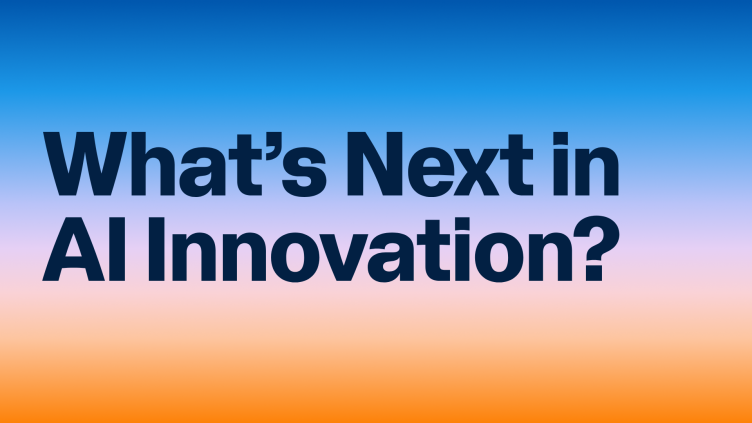 What’s Next in AI Innovation?